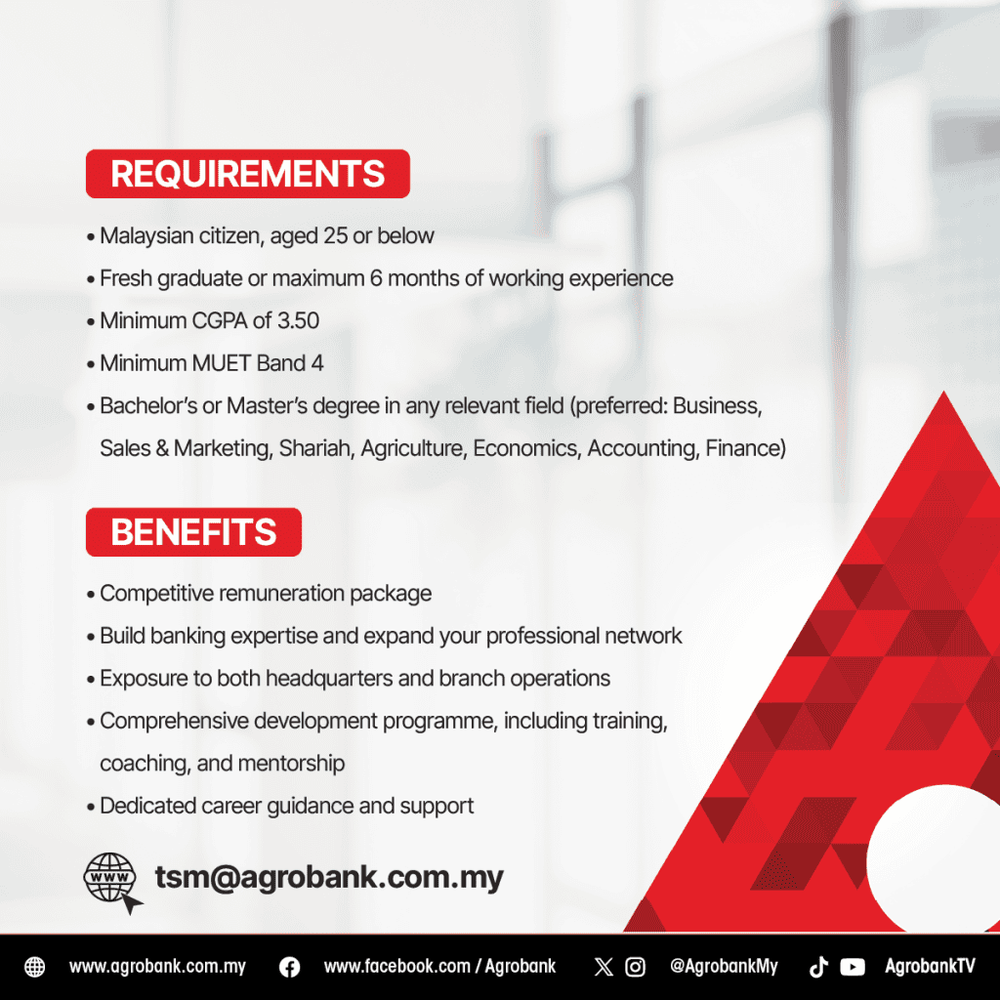 REQUIREMENTS

• Malaysian citizen, aged 25 or below
• Fresh graduate or maximum 6 months of working experience
• Minimum CGPA of 3.50
• Minimum MUET Band 4
• Bachelor's or Master's degree in any relevant field (preferred: Business, Sales & Marketing, Shariah, Agriculture, Economics, Accounting, Finance)

BENEFITS

• Competitive remuneration package
• Build banking expertise and expand your professional network
• Exposure to both headquarters and branch operations
• Comprehensive development programme, including training, coaching, and mentorship
• Dedicated career guidance and support

WWW tsm@agrobank.com.my

www.agrobank.com.my www.facebook.com / Agrobank @AgrobankMy AgrobankTV